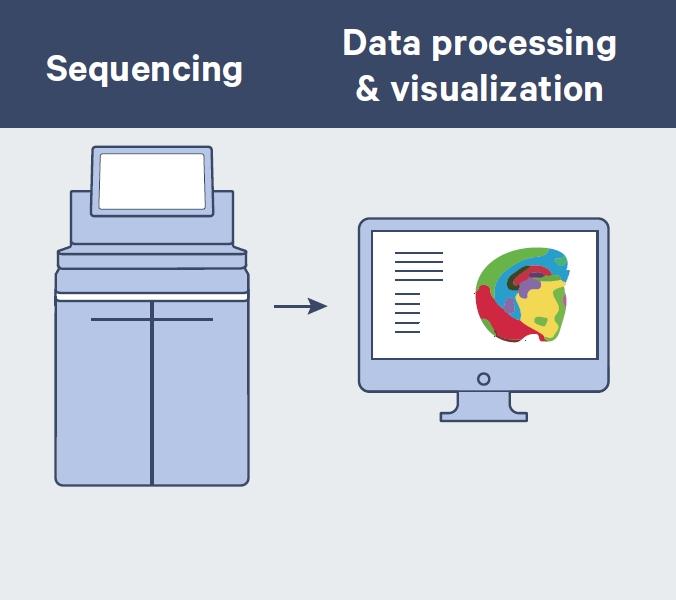 Sequencing

Data processing & visualization